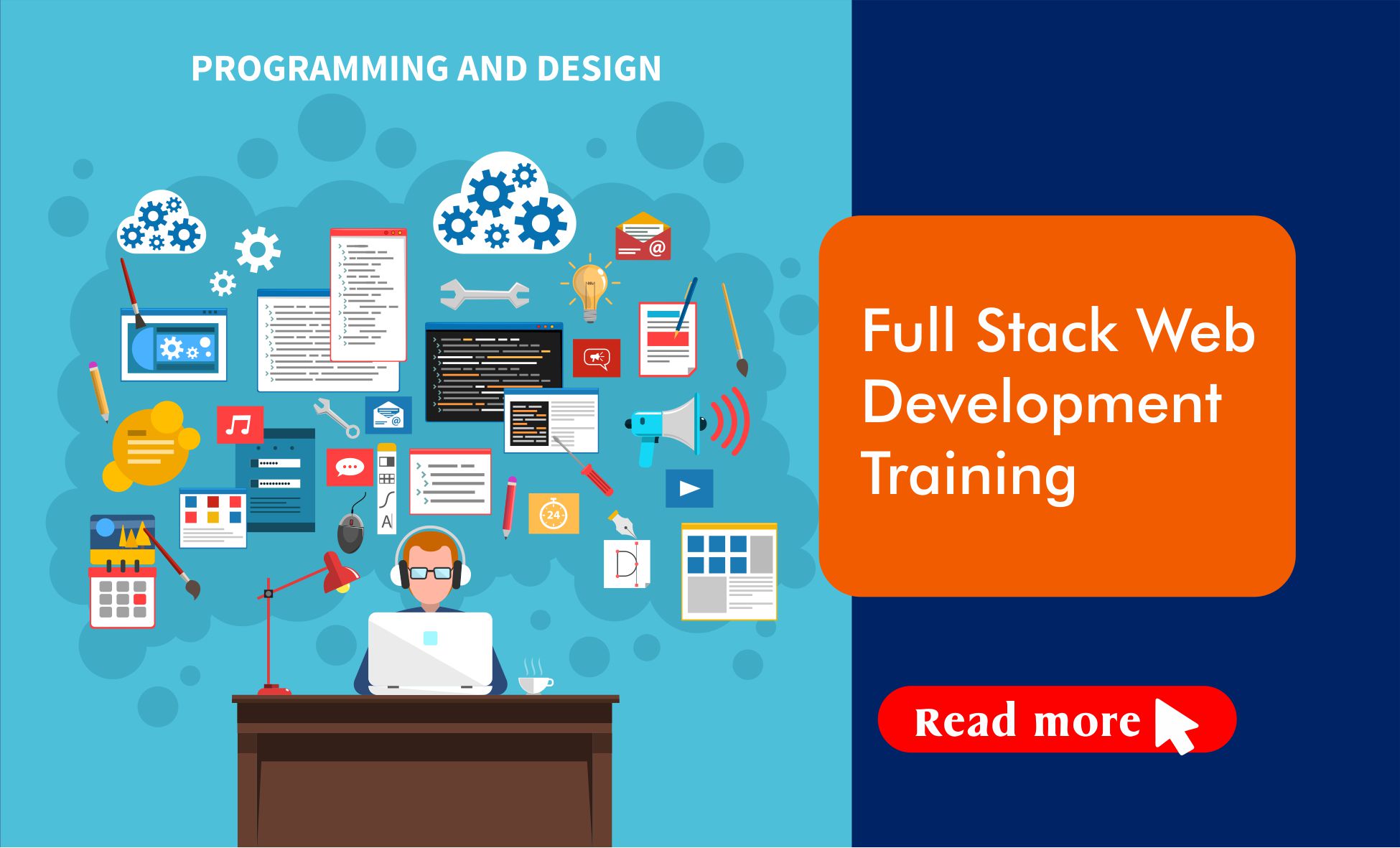 PROGRAMMING AND DESIGN

Full Stack Web Development Training

Read more